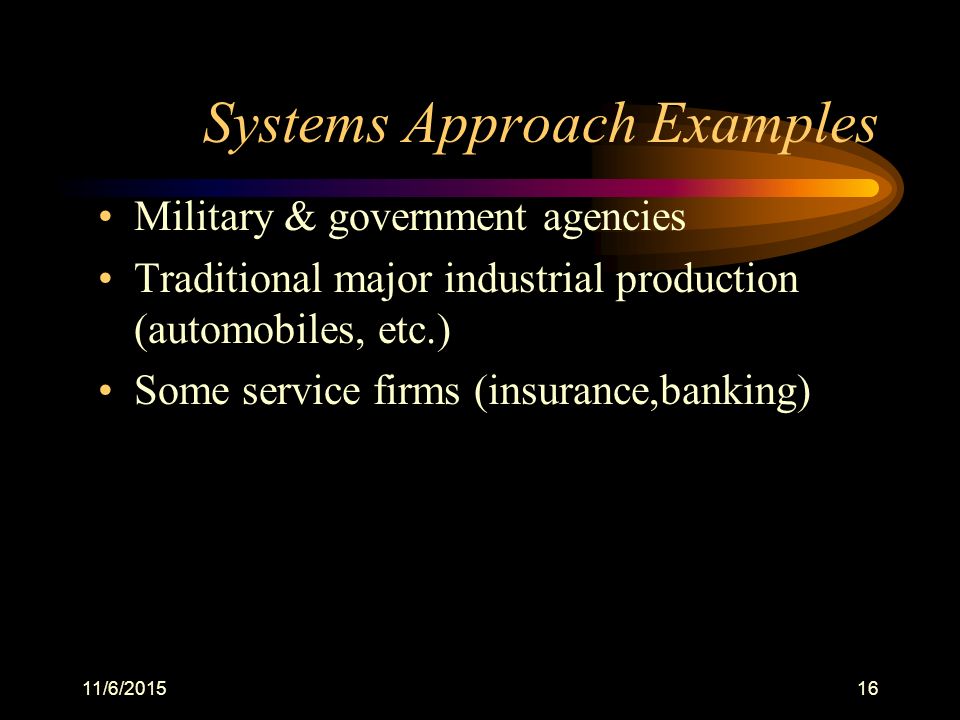 Systems Approach Examples

• Military & government agencies
• Traditional major industrial production (automobiles, etc.)
• Some service firms (insurance,banking)

11/6/2015

16